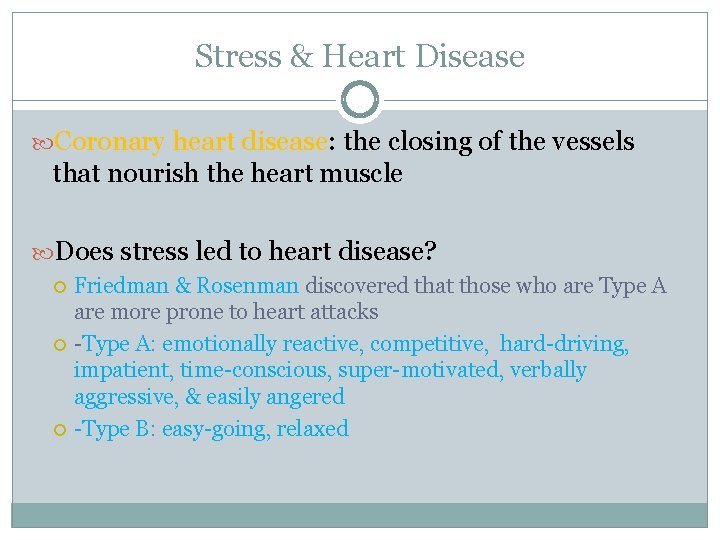 Stress & Heart Disease

Coronary heart disease: the closing of the vessels that nourish the heart muscle

Does stress led to heart disease?

Friedman & Rosenman discovered that those who are Type A are more prone to heart attacks

-Type A: emotionally reactive, competitive, hard-driving, impatient, time-conscious, super-motivated, verbally aggressive, & easily angered

-Type B: easy-going, relaxed